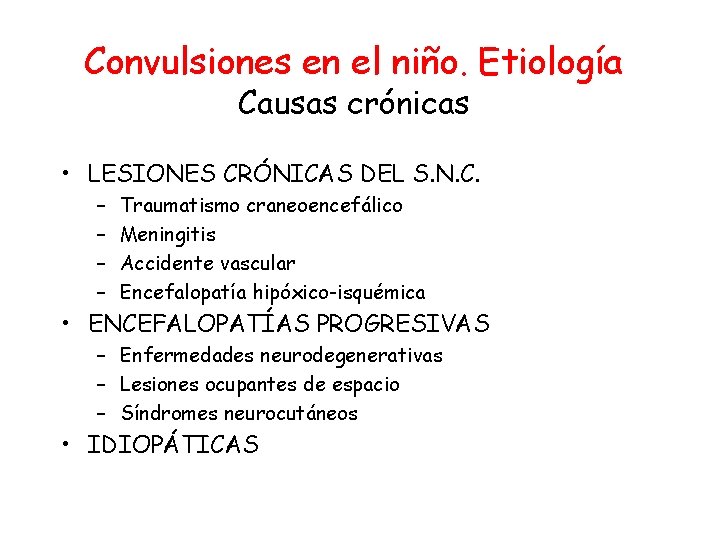 Convulsiones en el niño. Etiología
Causas crónicas

• LESIONES CRÓNICAS DEL S.N.C.
– Traumatismo craneoencefálico
– Meningitis
– Accidente vascular
– Encefalopatía hipóxico-isquémica
• ENCEFALOPATÍAS PROGRESIVAS
– Enfermedades neurodegenerativas
– Lesiones ocupantes de espacio
– Síndromes neurocutáneos
• IDIOPÁTICAS